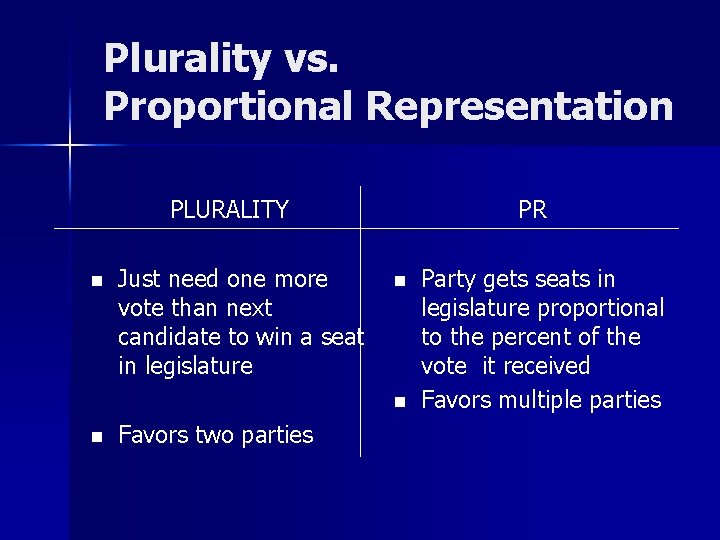 Plurality vs. Proportional Representation

PLURALITY

- Just need one more vote than next candidate to win a seat in legislature
- Favors two parties

PR

- Party gets seats in legislature proportional to the percent of the vote it received
- Favors multiple parties